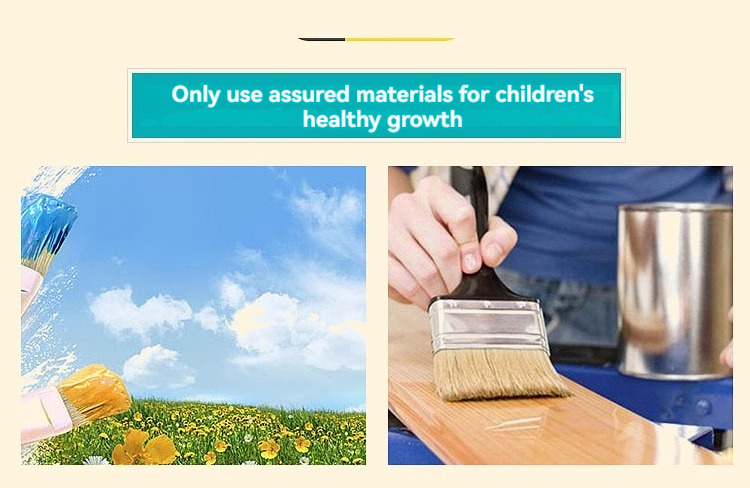 Only use assured materials for children's healthy growth